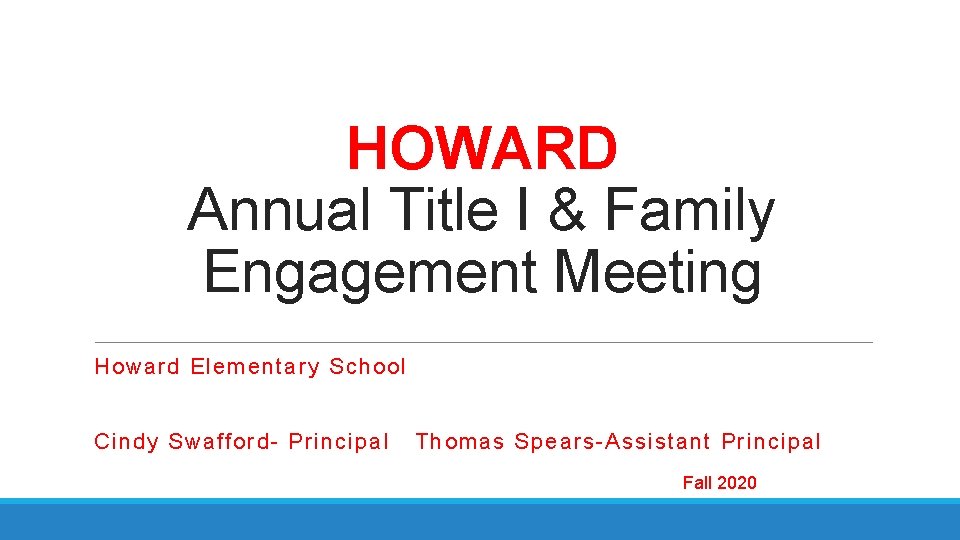 HOWARD
Annual Title I & Family Engagement Meeting

Howard Elementary School

Cindy Swafford- Principal Thomas Spears-Assistant Principal

Fall 2020